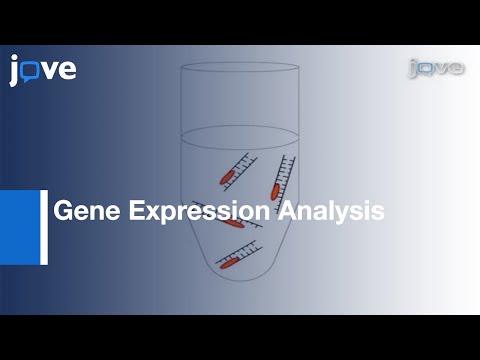 jove

jove

Gene Expression Analysis